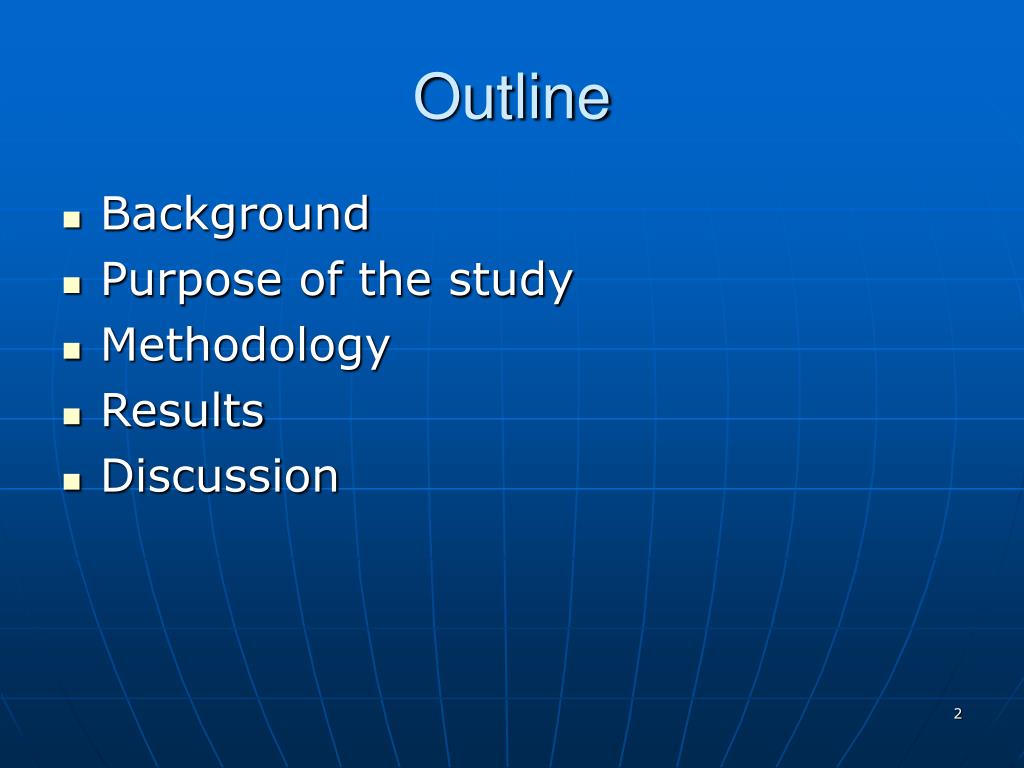 Outline

- Background
- Purpose of the study
- Methodology
- Results
- Discussion

2